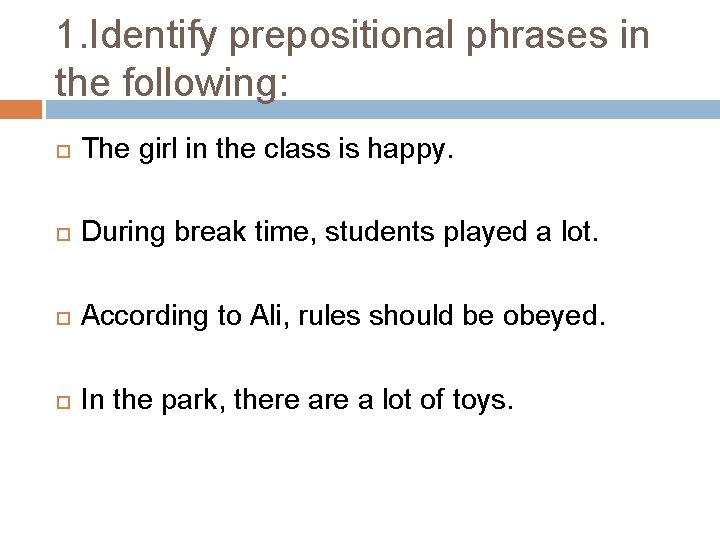 1.Identify prepositional phrases in the following:

The girl in the class is happy.

During break time, students played a lot.

According to Ali, rules should be obeyed.

In the park, there are a lot of toys.